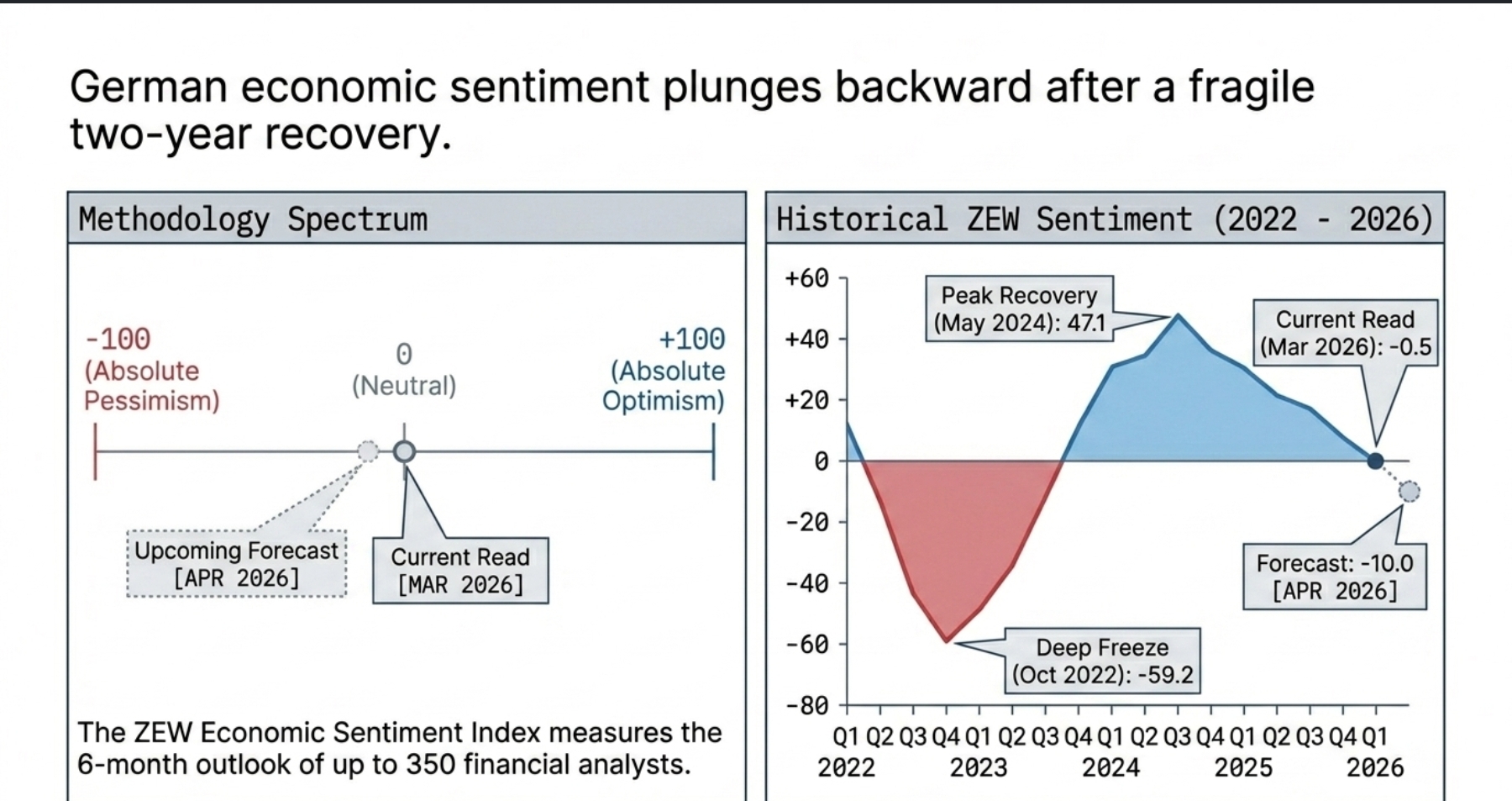 German economic sentiment plunges backward after a fragile two-year recovery.

Methodology Spectrum

-100 (Absolute Pessimism)

0 (Neutral)

+100 (Absolute Optimism)

Upcoming Forecast [APR 2026]

Current Read [MAR 2026]

The ZEW Economic Sentiment Index measures the 6-month outlook of up to 350 financial analysts.

Historical ZEW Sentiment (2022 - 2026)

+60
+40
+20
0
-20
-40
-60
-80

Peak Recovery (May 2024): 47.1

Current Read (Mar 2026): -0.5

Forecast: -10.0 [APR 2026]

Deep Freeze (Oct 2022): -59.2

Q1 Q2 Q3 Q4 Q1 Q2 Q3 Q4 Q1 Q2 Q3 Q4 Q1 Q2 Q3 Q4 Q1
2022 2023 2024 2025 2026